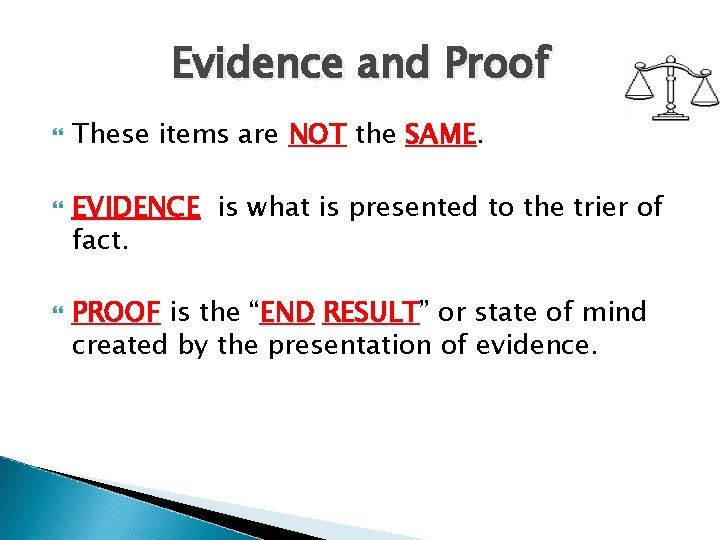 Evidence and Proof

These items are NOT the SAME.

EVIDENCE is what is presented to the trier of fact.

PROOF is the “END RESULT” or state of mind created by the presentation of evidence.